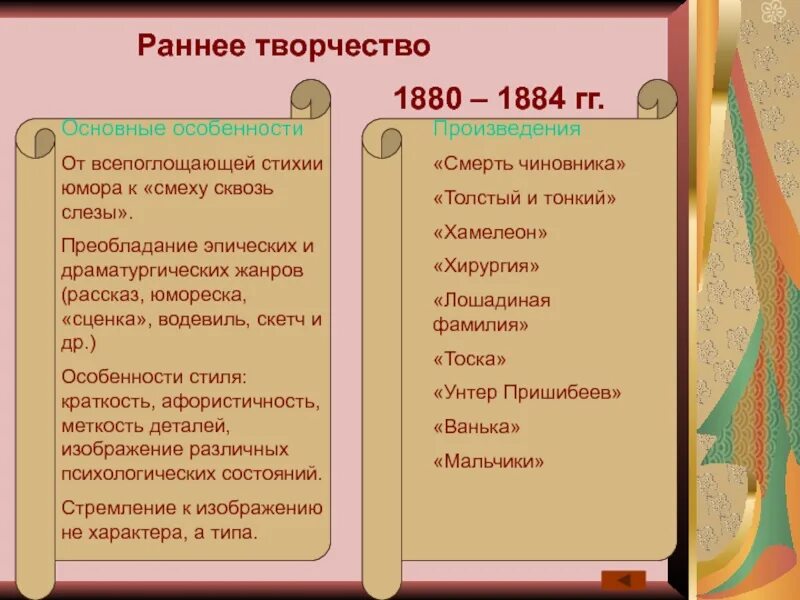 Раннее творчество

1880 – 1884 гг.

Основные особенности

От всепоглощающей стихии юмора к «смеху сквозь слезы».

Преобладание эпических и драматургических жанров (рассказ, юмореска, «сценка», водевиль, скетч и др.)

Особенности стиля: краткость, афористичность, меткость деталей, изображение различных психологических состояний.

Стремление к изображению не характера, а типа.

Произведения

«Смерть чиновника»

«Толстый и тонкий»

«Хамелеон»

«Хирургия»

«Лошадиная фамилия»

«Тоска»

«Унтер Пришибеев»

«Ванька»

«Мальчики»